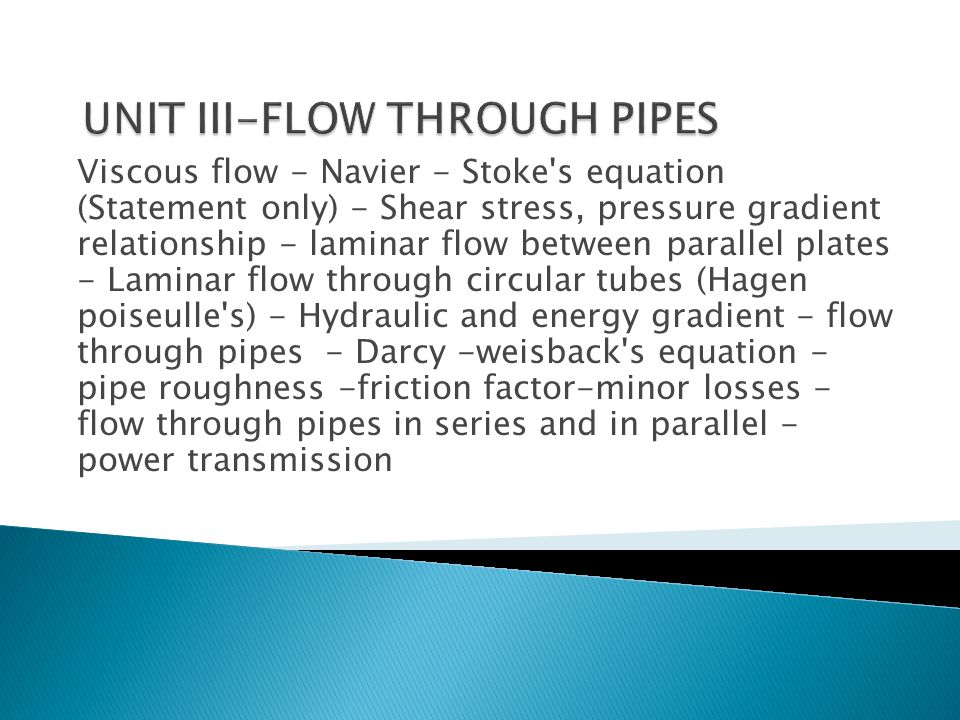 UNIT III-FLOW THROUGH PIPES

Viscous flow - Navier - Stoke's equation (Statement only) - Shear stress, pressure gradient relationship - laminar flow between parallel plates - Laminar flow through circular tubes (Hagen poiseulle's) - Hydraulic and energy gradient - flow through pipes - Darcy -weisback's equation - pipe roughness -friction factor-minor losses - flow through pipes in series and in parallel - power transmission